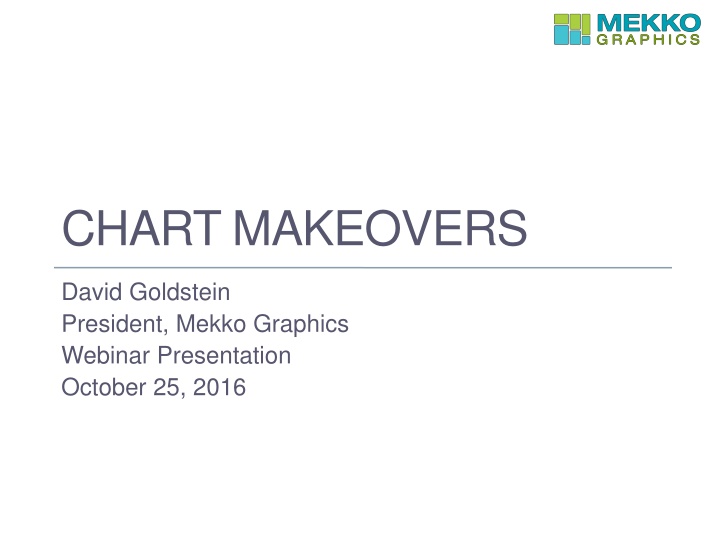 MEKKO GRAPHICS

CHART MAKEOVERS

David Goldstein
President, Mekko Graphics
Webinar Presentation
October 25, 2016